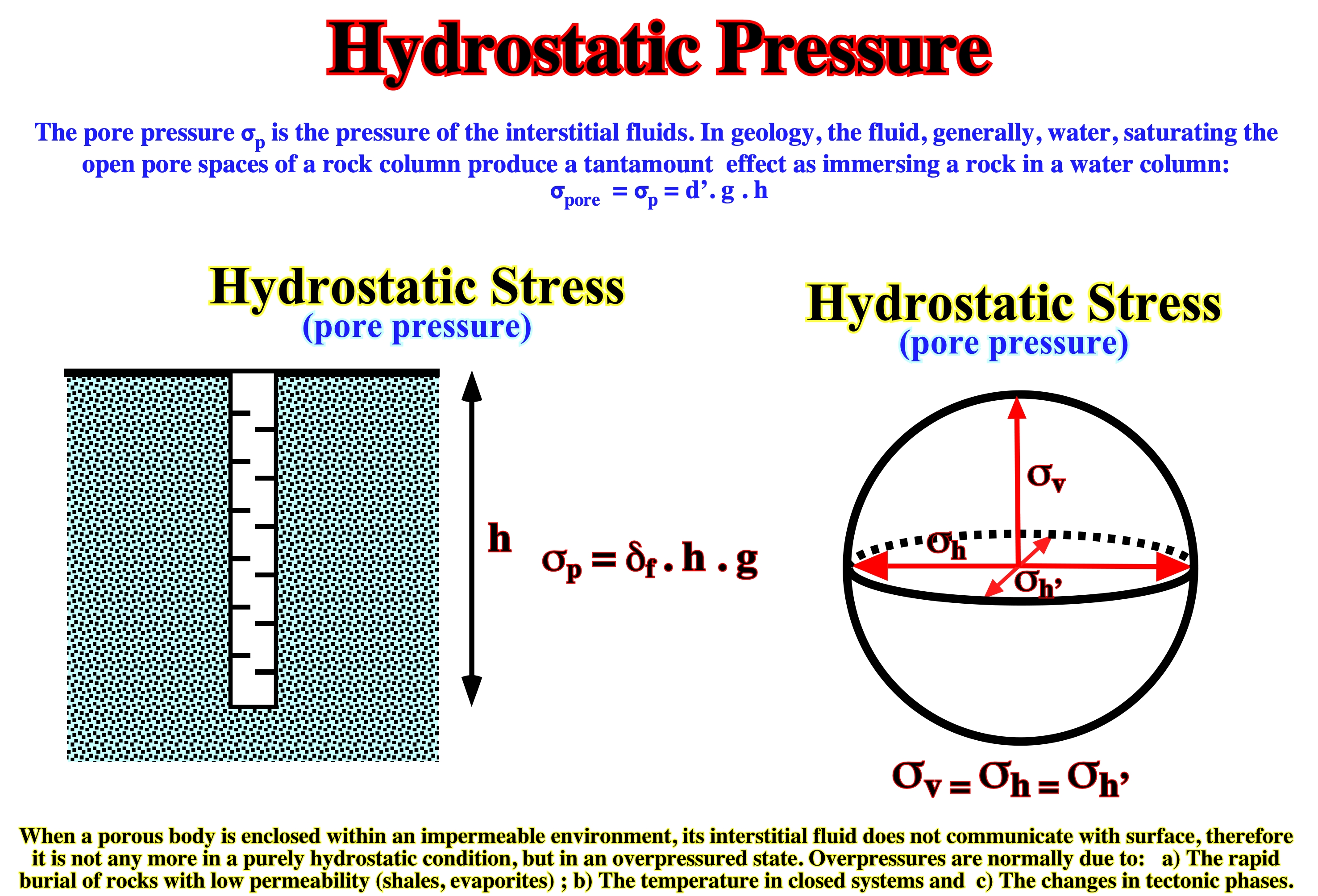 Hydrostatic Pressure

The pore pressure $\sigma_p$ is the pressure of the interstitial fluids. In geology, the fluid, generally, water, saturating the open pore spaces of a rock column produce a tantamount effect as immersing a rock in a water column:
$\sigma_{pore} = \sigma_p = d'. g . h$

Hydrostatic Stress
(pore pressure)

h

$\sigma_p = \delta_f . h . g$

Hydrostatic Stress
(pore pressure)

$\sigma_v$

$\sigma_h$

$\sigma_{h'}$

$\sigma_v = \sigma_h = \sigma_{h'}$

When a porous body is enclosed within an impermeable environment, its interstitial fluid does not communicate with surface, therefore it is not any more in a purely hydrostatic condition, but in an overpressured state. Overpressures are normally due to: a) The rapid burial of rocks with low permeability (shales, evaporites) ; b) The temperature in closed systems and c) The changes in tectonic phases.